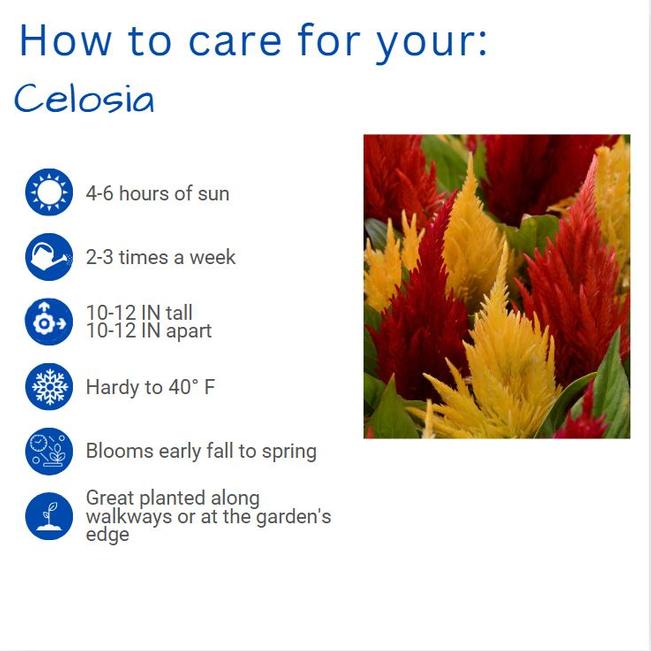 How to care for your:
Celosia

4-6 hours of sun

2-3 times a week

10-12 IN tall
10-12 IN apart

Hardy to 40° F

Blooms early fall to spring

Great planted along walkways or at the garden's edge